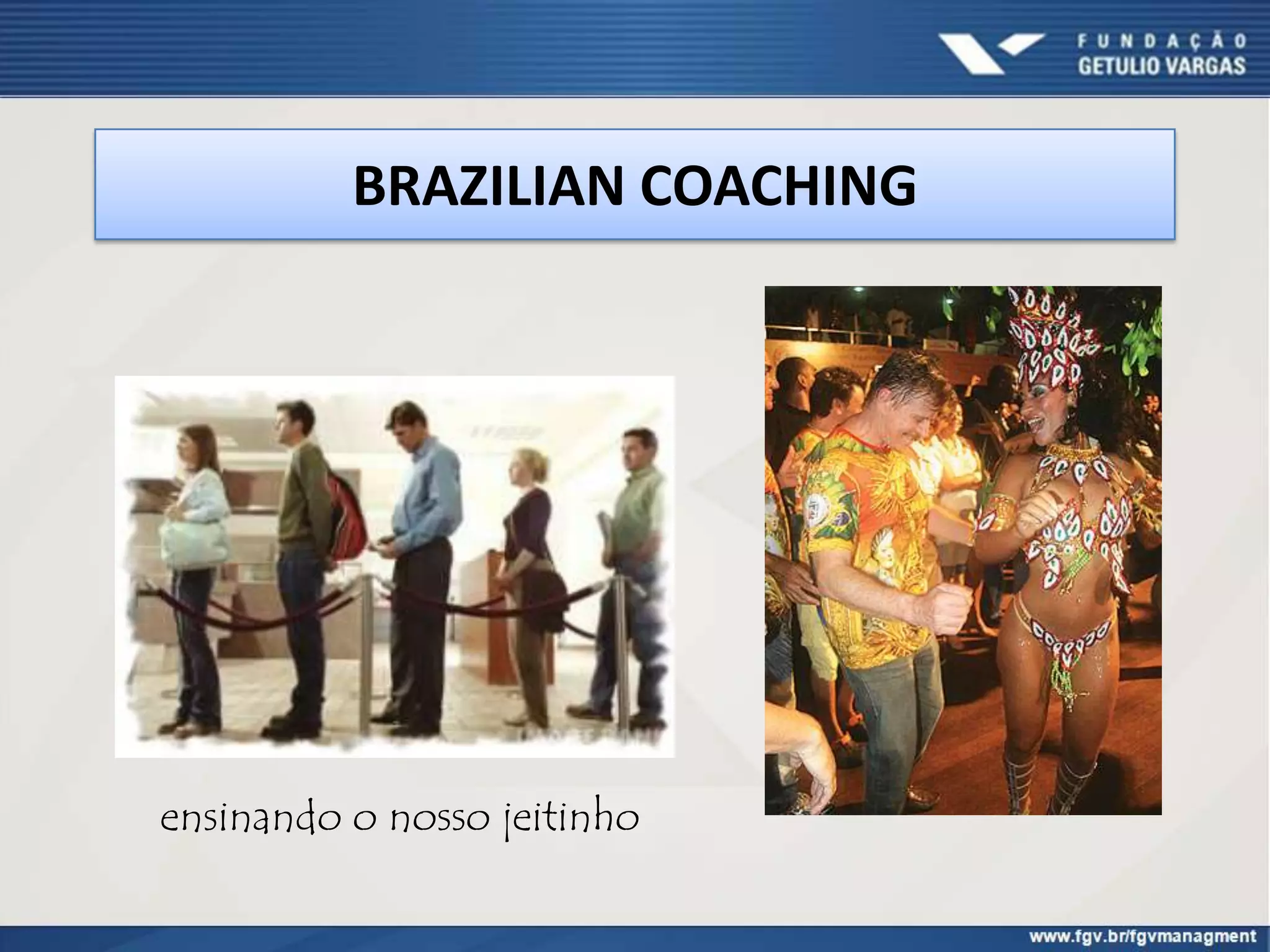 FUNDAÇÃO GETULIO VARGAS

BRAZILIAN COACHING

ensinando o nosso jeitinho

www.fgv.br/fgvmanagment